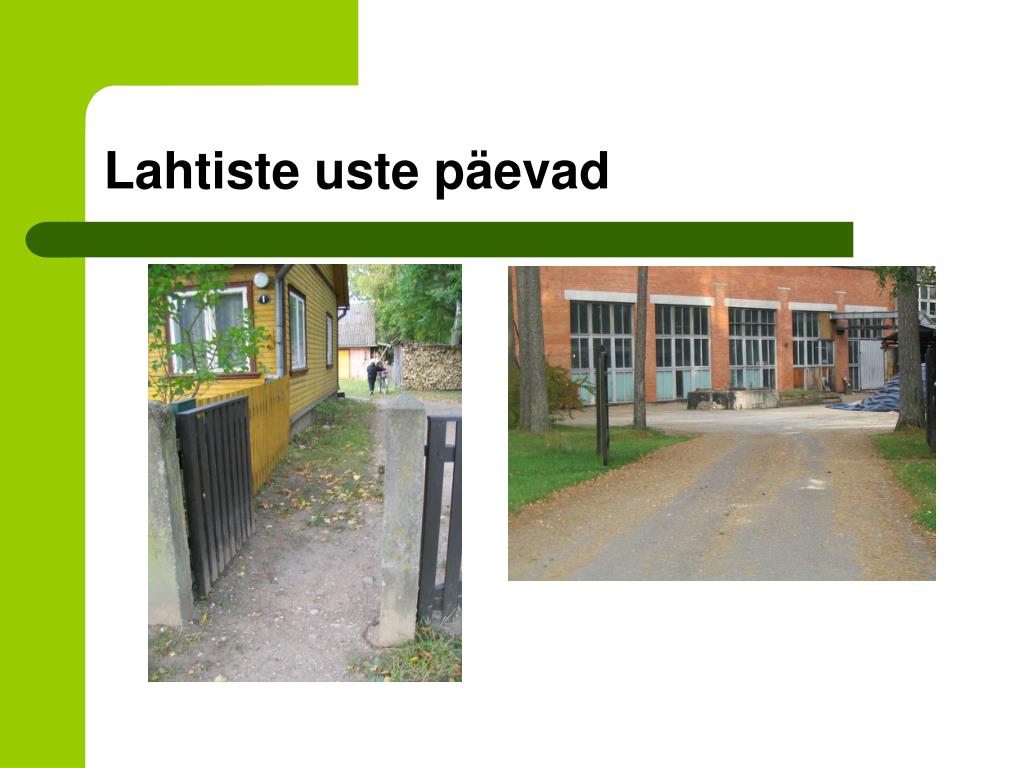 Lahtiste uste päevad

1